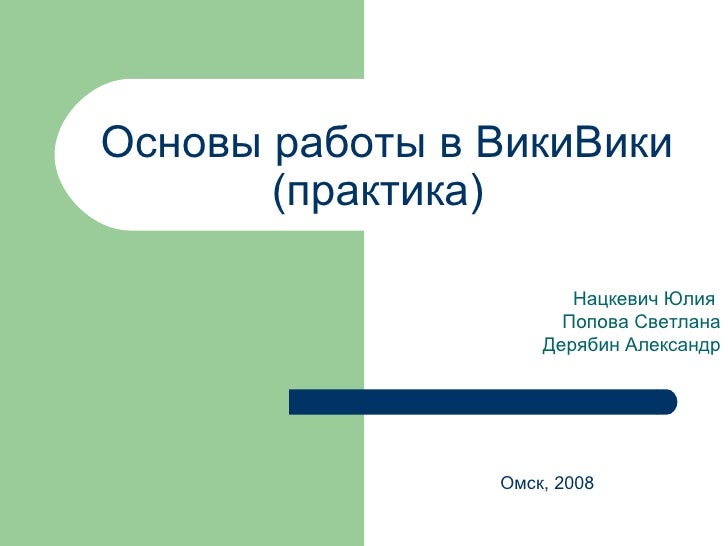 Основы работы в ВикиВики
(практика)

Нацкевич Юлия
Попова Светлана
Дерябин Александр

Омск, 2008